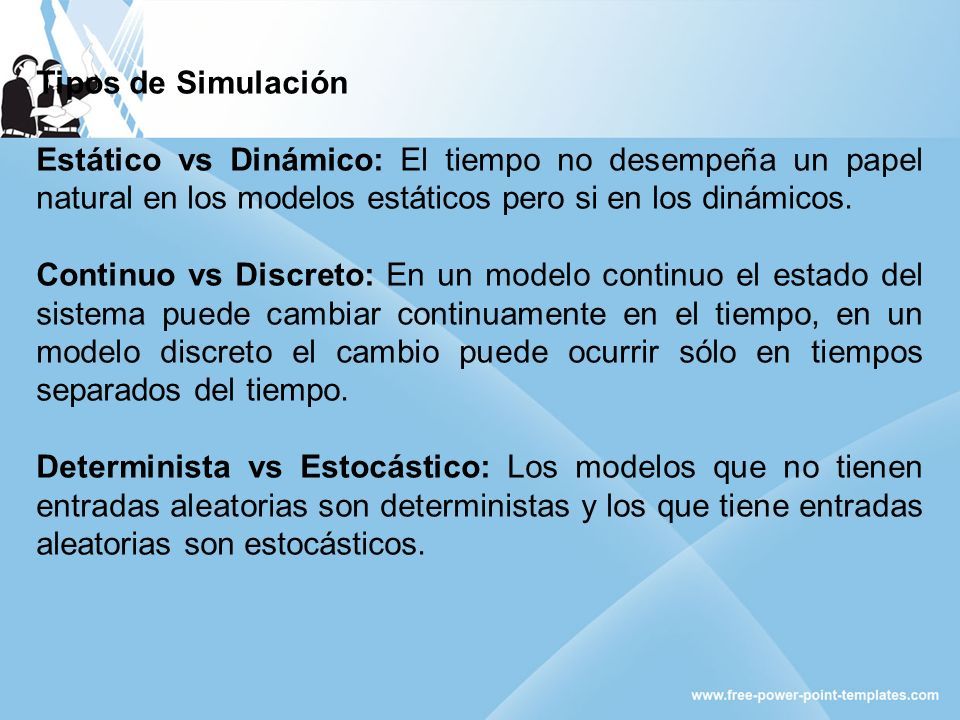 Tipos de Simulación

Estático vs Dinámico: El tiempo no desempeña un papel natural en los modelos estáticos pero si en los dinámicos.

Continuo vs Discreto: En un modelo continuo el estado del sistema puede cambiar continuamente en el tiempo, en un modelo discreto el cambio puede ocurrir sólo en tiempos separados del tiempo.

Determinista vs Estocástico: Los modelos que no tienen entradas aleatorias son deterministas y los que tiene entradas aleatorias son estocásticos.

www.free-power-point-templates.com